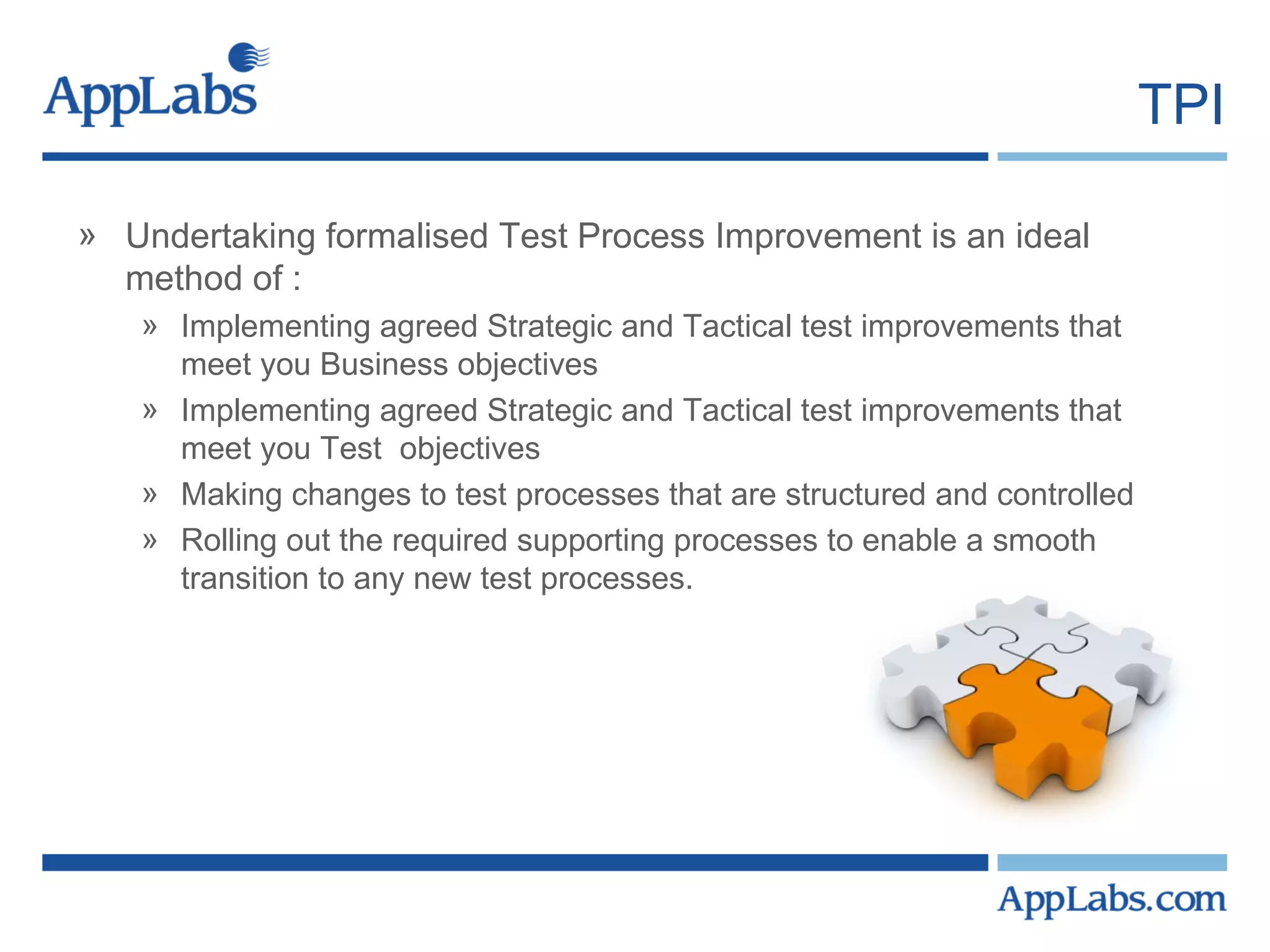 AppLabs

TPI

» Undertaking formalised Test Process Improvement is an ideal method of :

» Implementing agreed Strategic and Tactical test improvements that meet you Business objectives

» Implementing agreed Strategic and Tactical test improvements that meet you Test objectives

» Making changes to test processes that are structured and controlled

» Rolling out the required supporting processes to enable a smooth transition to any new test processes.

AppLabs.com